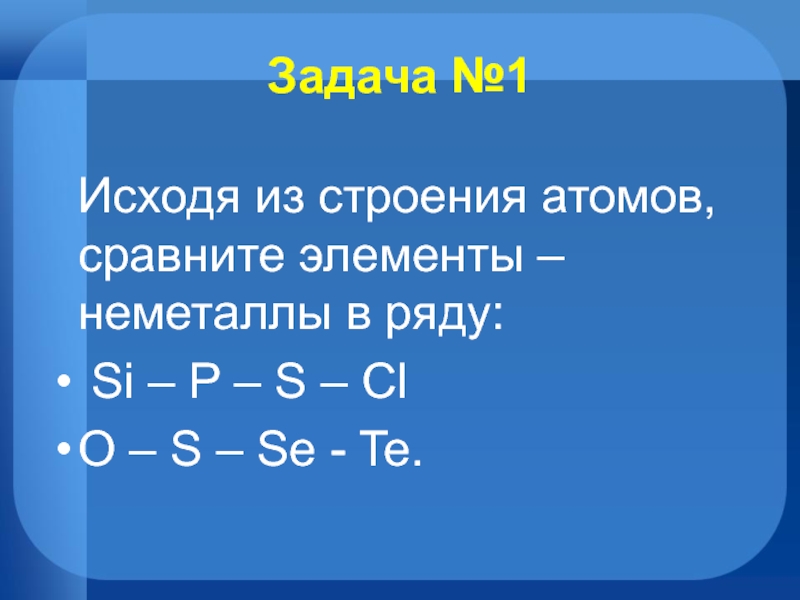 Задача №1

Исходя из строения атомов, сравните элементы – неметаллы в ряду:

• Si – P – S – Cl
• O – S – Se - Te.